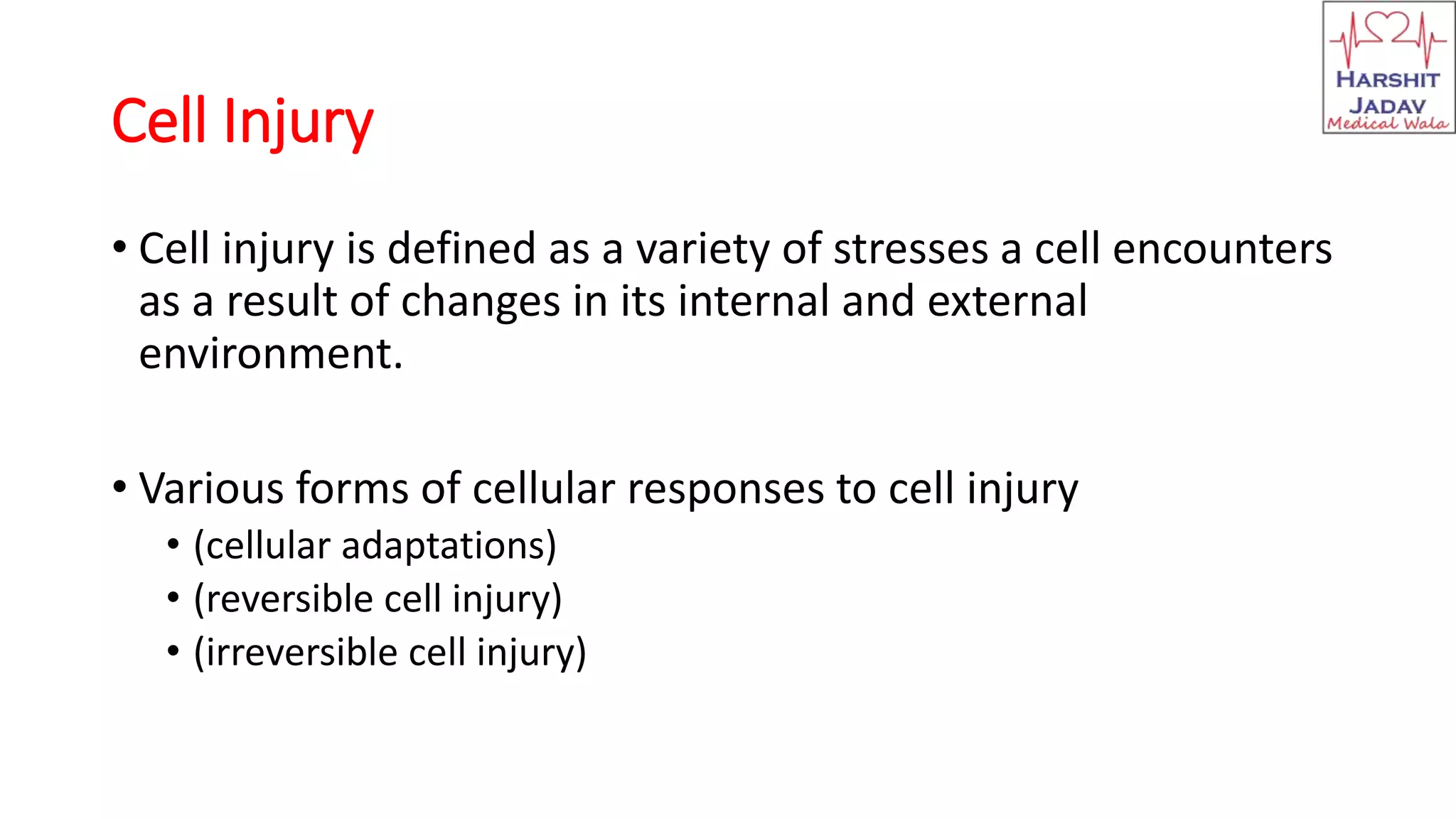 HARSHIT JADAV
Medical Wala

Cell Injury

• Cell injury is defined as a variety of stresses a cell encounters as a result of changes in its internal and external environment.

• Various forms of cellular responses to cell injury
  • (cellular adaptations)
  • (reversible cell injury)
  • (irreversible cell injury)